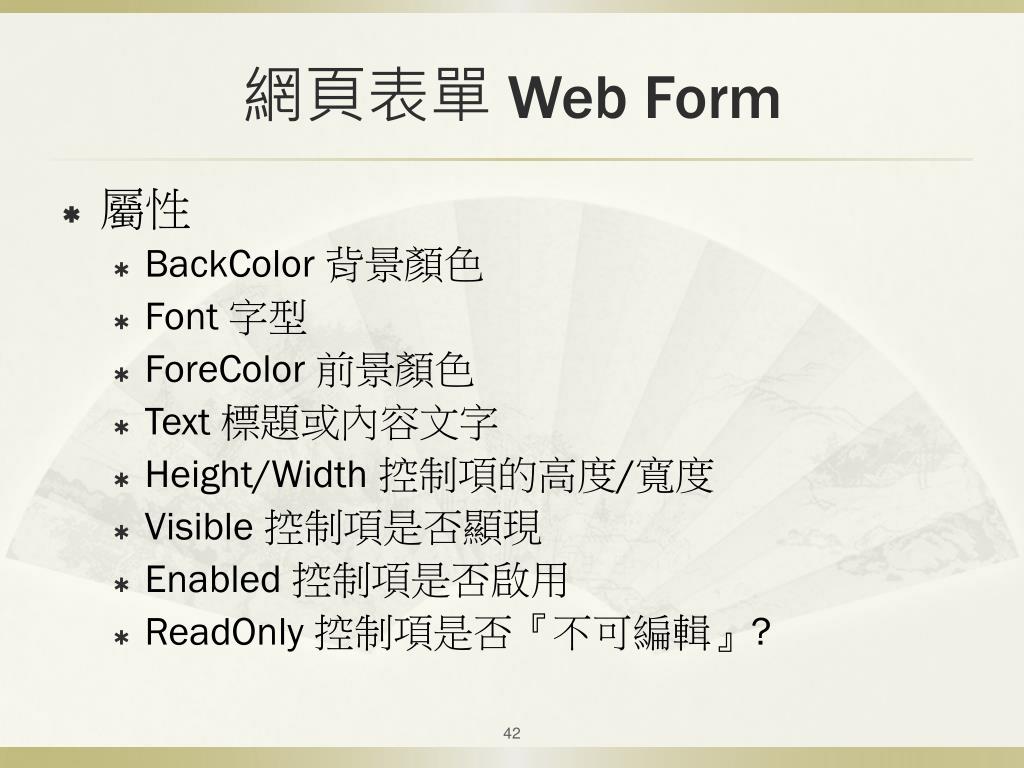 網頁表單 Web Form

屬性

BackColor 背景顏色

Font 字型

ForeColor 前景顏色

Text 標題或內容文字

Height/Width 控制項的高度/寬度

Visible 控制項是否顯現

Enabled 控制項是否啟用

ReadOnly 控制項是否『不可編輯』?

42